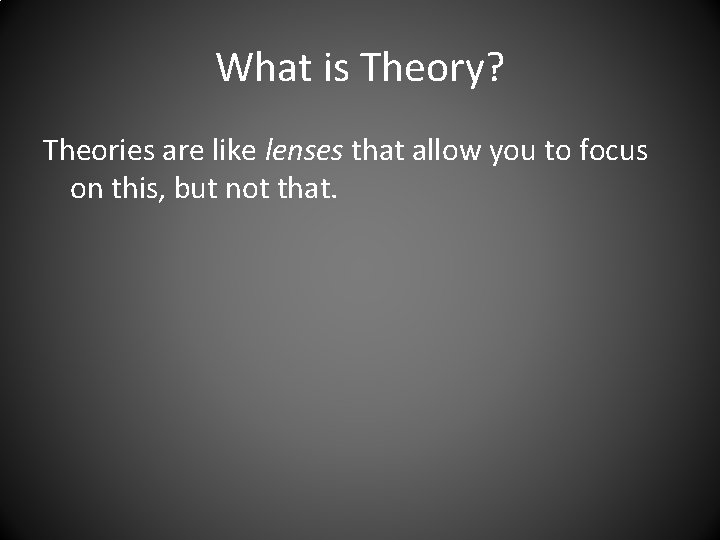 What is Theory?

Theories are like lenses that allow you to focus on this, but not that.